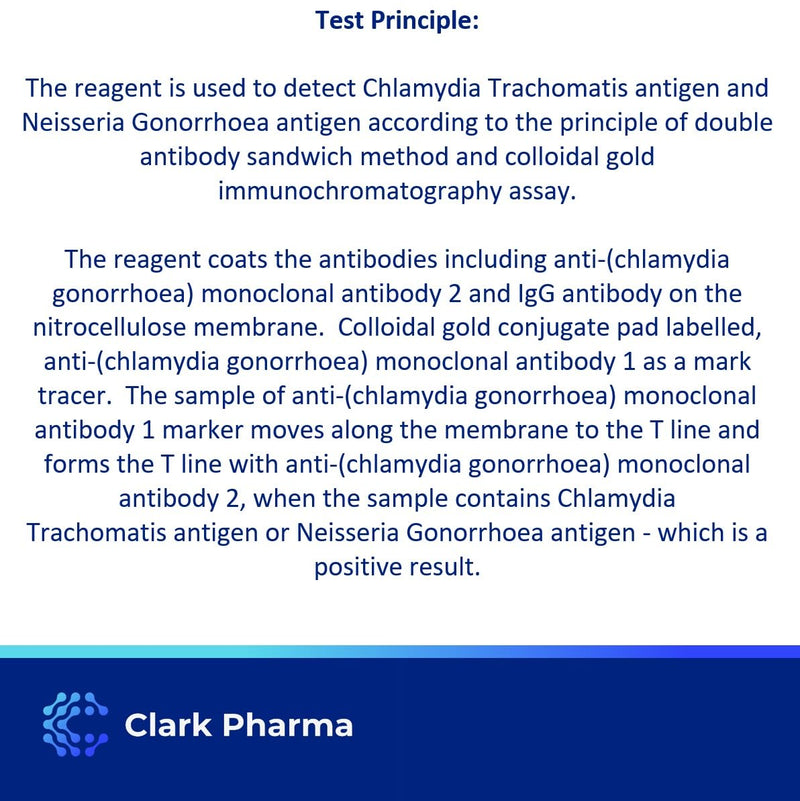 Test Principle:

The reagent is used to detect Chlamydia Trachomatis antigen and Neisseria Gonorrhoea antigen according to the principle of double antibody sandwich method and colloidal gold immunochromatography assay.

The reagent coats the antibodies including anti-(chlamydia gonorrhoea) monoclonal antibody 2 and IgG antibody on the nitrocellulose membrane.  Colloidal gold conjugate pad labelled, anti-(chlamydia gonorrhoea) monoclonal antibody 1 as a mark tracer.  The sample of anti-(chlamydia gonorrhoea) monoclonal antibody 1 marker moves along the membrane to the T line and forms the T line with anti-(chlamydia gonorrhoea) monoclonal antibody 2, when the sample contains Chlamydia Trachomatis antigen or Neisseria Gonorrhoea antigen - which is a positive result.

Clark Pharma